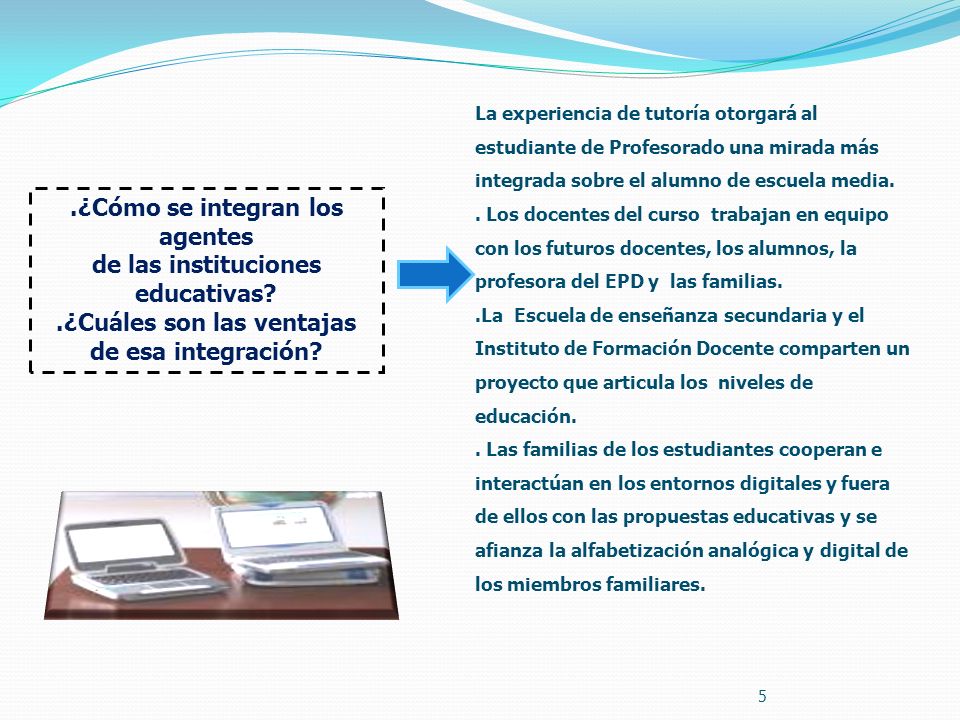 .¿Cómo se integran los agentes
de las instituciones educativas?
.¿Cuáles son las ventajas de esa integración?

La experiencia de tutoría otorgará al estudiante de Profesorado una mirada más integrada sobre el alumno de escuela media.
. Los docentes del curso trabajan en equipo con los futuros docentes, los alumnos, la profesora del EPD y las familias.
.La Escuela de enseñanza secundaria y el Instituto de Formación Docente comparten un proyecto que articula los niveles de educación.
. Las familias de los estudiantes cooperan e interactúan en los entornos digitales y fuera de ellos con las propuestas educativas y se afianza la alfabetización analógica y digital de los miembros familiares.

5